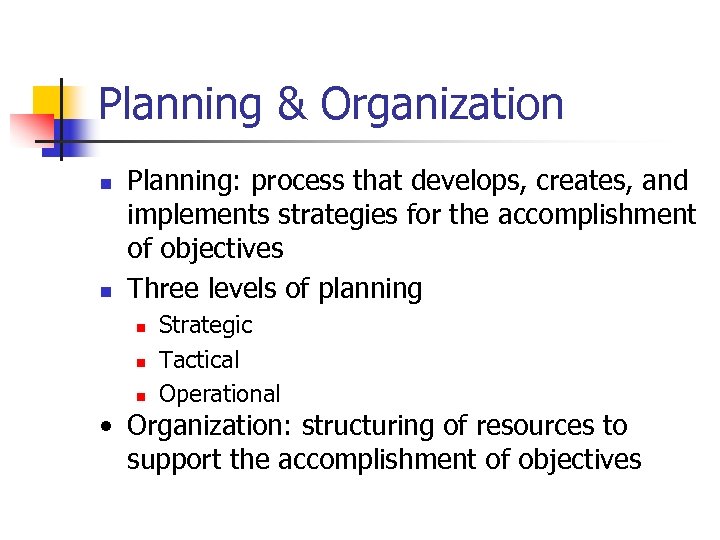 Planning & Organization

- Planning: process that develops, creates, and implements strategies for the accomplishment of objectives
- Three levels of planning
  - Strategic
  - Tactical
  - Operational
- Organization: structuring of resources to support the accomplishment of objectives